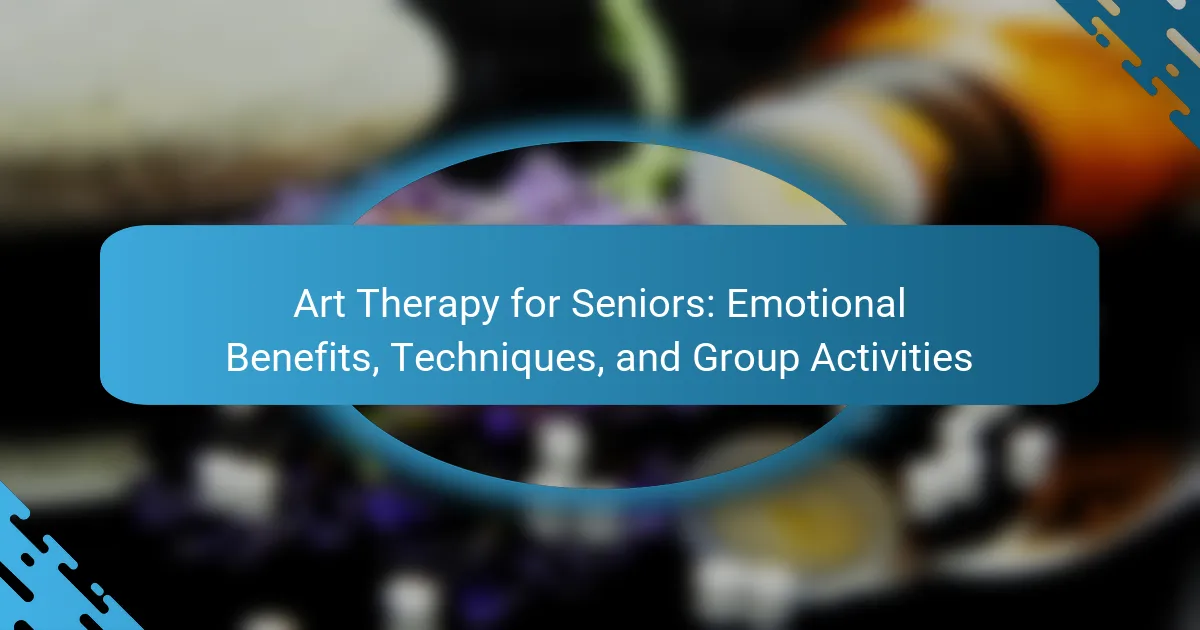 Art Therapy for Seniors: Emotional Benefits, Techniques, and Group Activities